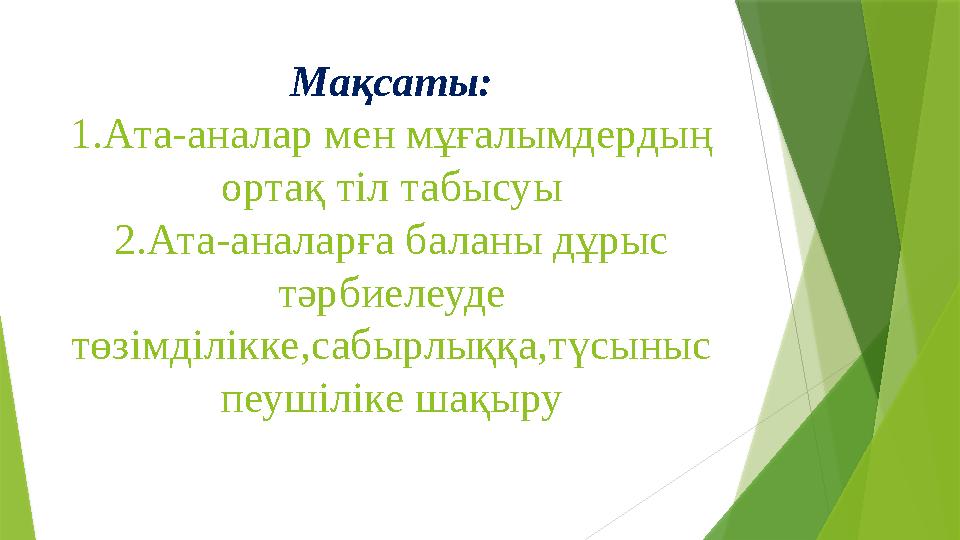 Мақсаты:
1.Ата-аналар мен мұғалымдердың ортақ тіл табысуы
2.Ата-аналарға баланы дұрыс тәрбиелеуде төзімділікке,сабырлыққа,түсыныс пеушіліке шақыру